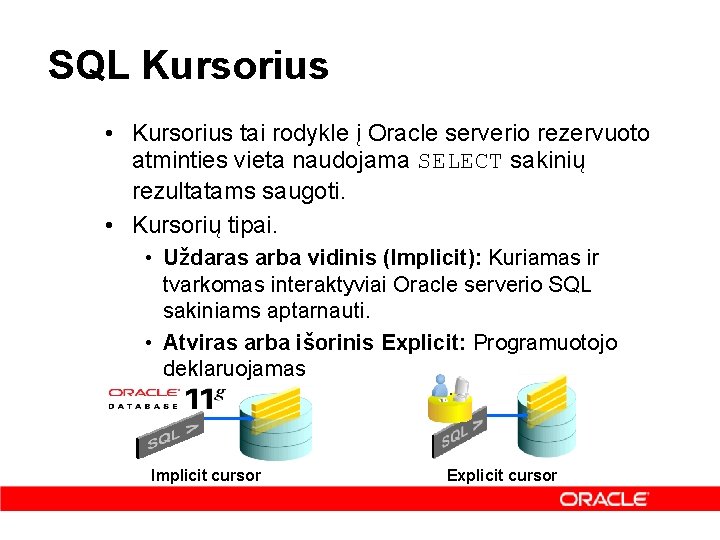 SQL Kursorius

• Kursorius tai rodykle į Oracle serverio rezervuoto atminties vieta naudojama SELECT sakinių rezultatams saugoti.

• Kursorių tipai.

• **Uždaras arba vidinis (Implicit):** Kuriamas ir tvarkomas interaktyviai Oracle serverio SQL sakiniams aptarnauti.

• **Atviras arba išorinis Explicit:** Programuotojo deklaruojamas

ORACLE DATABASE 11g

SQL >

Implicit cursor

SQL >

Explicit cursor

ORACLE